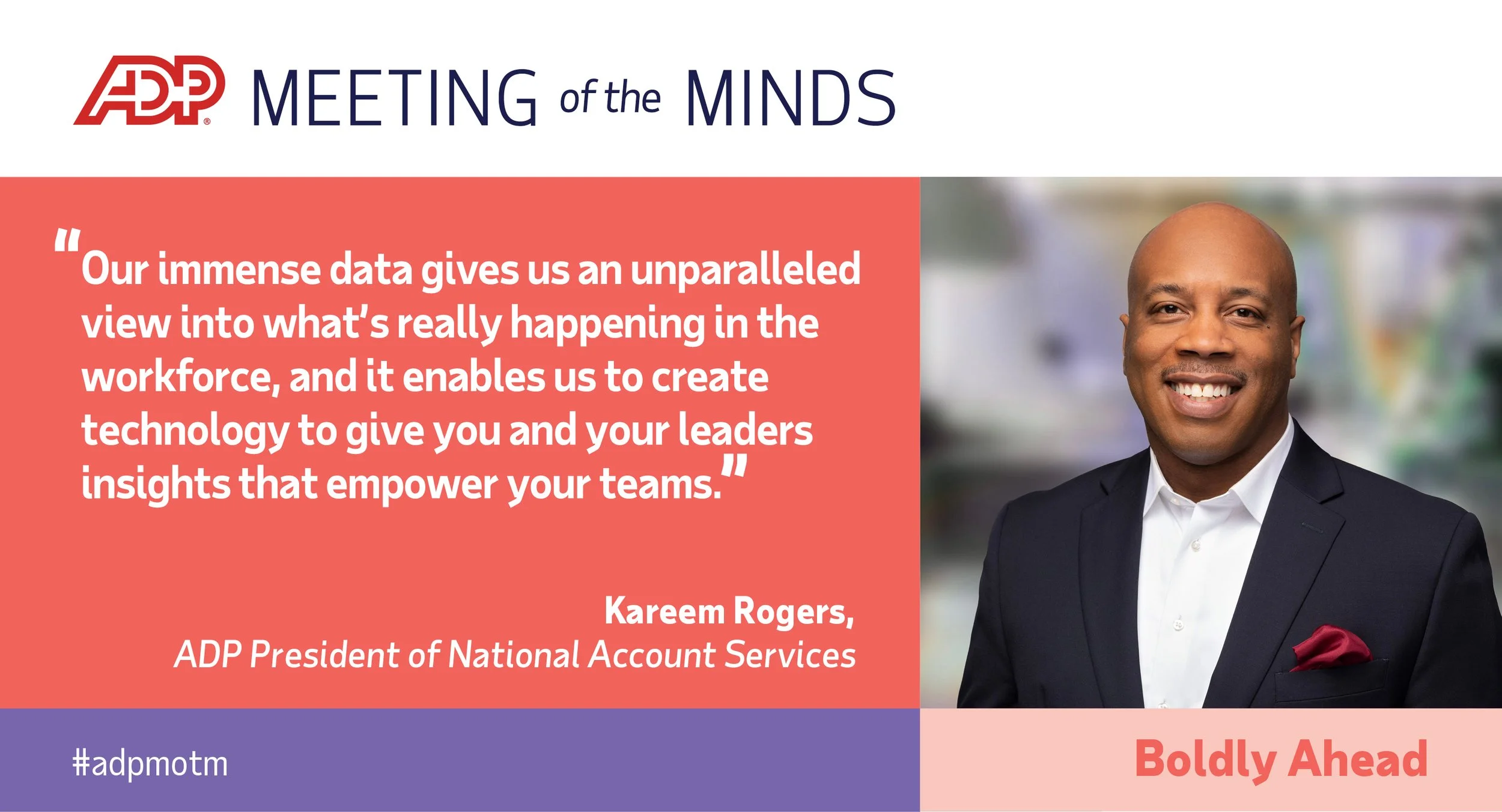 ADP® MEETING of the MINDS

"Our immense data gives us an unparalleled view into what's really happening in the workforce, and it enables us to create technology to give you and your leaders insights that empower your teams."

Kareem Rogers,
ADP President of National Account Services

#adpmotm

Boldly Ahead